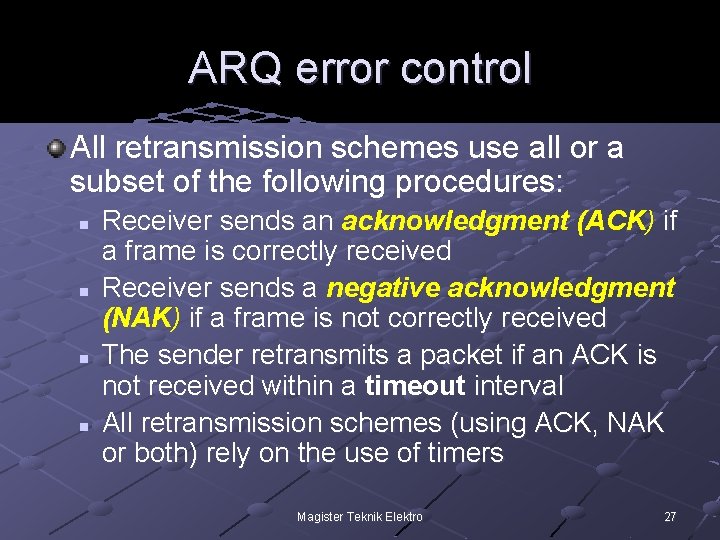 ARQ error control

All retransmission schemes use all or a subset of the following procedures:

Receiver sends an acknowledgment (ACK) if a frame is correctly received

Receiver sends a negative acknowledgment (NAK) if a frame is not correctly received

The sender retransmits a packet if an ACK is not received within a timeout interval

All retransmission schemes (using ACK, NAK or both) rely on the use of timers

Magister Teknik Elektro

27